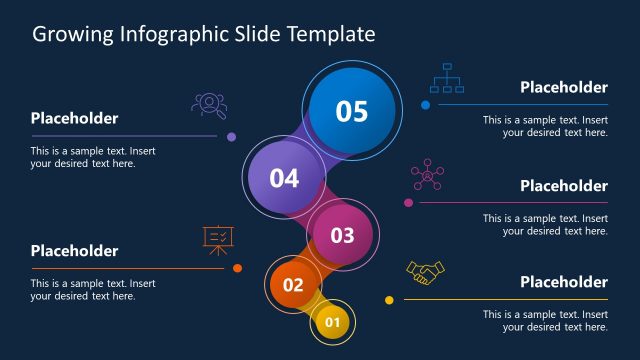 Growing Infographic Slide Template

Placeholder

This is a sample text. Insert your desired text here.

Placeholder

This is a sample text. Insert your desired text here.

05

04

03

02

01

Placeholder

This is a sample text. Insert your desired text here.

Placeholder

This is a sample text. Insert your desired text here.

Placeholder

This is a sample text. Insert your desired text here.